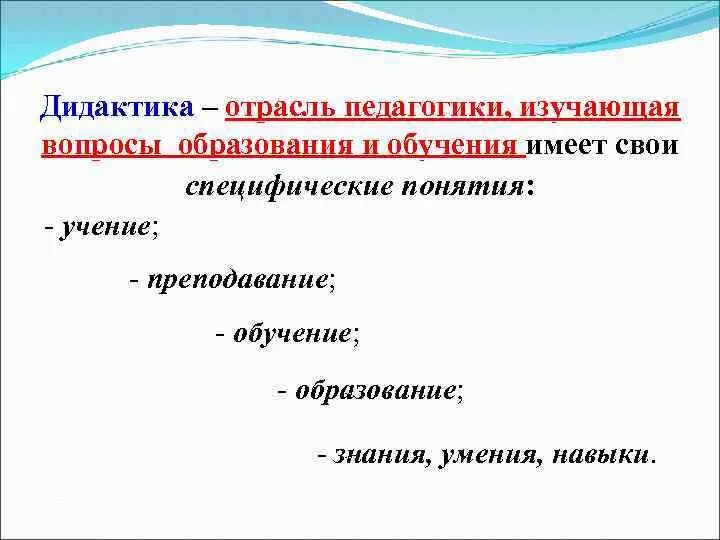 Дидактика – отрасль педагогики, изучающая вопросы образования и обучения имеет свои специфические понятия:

- учение;

- преподавание;

- обучение;

- образование;

- знания, умения, навыки.